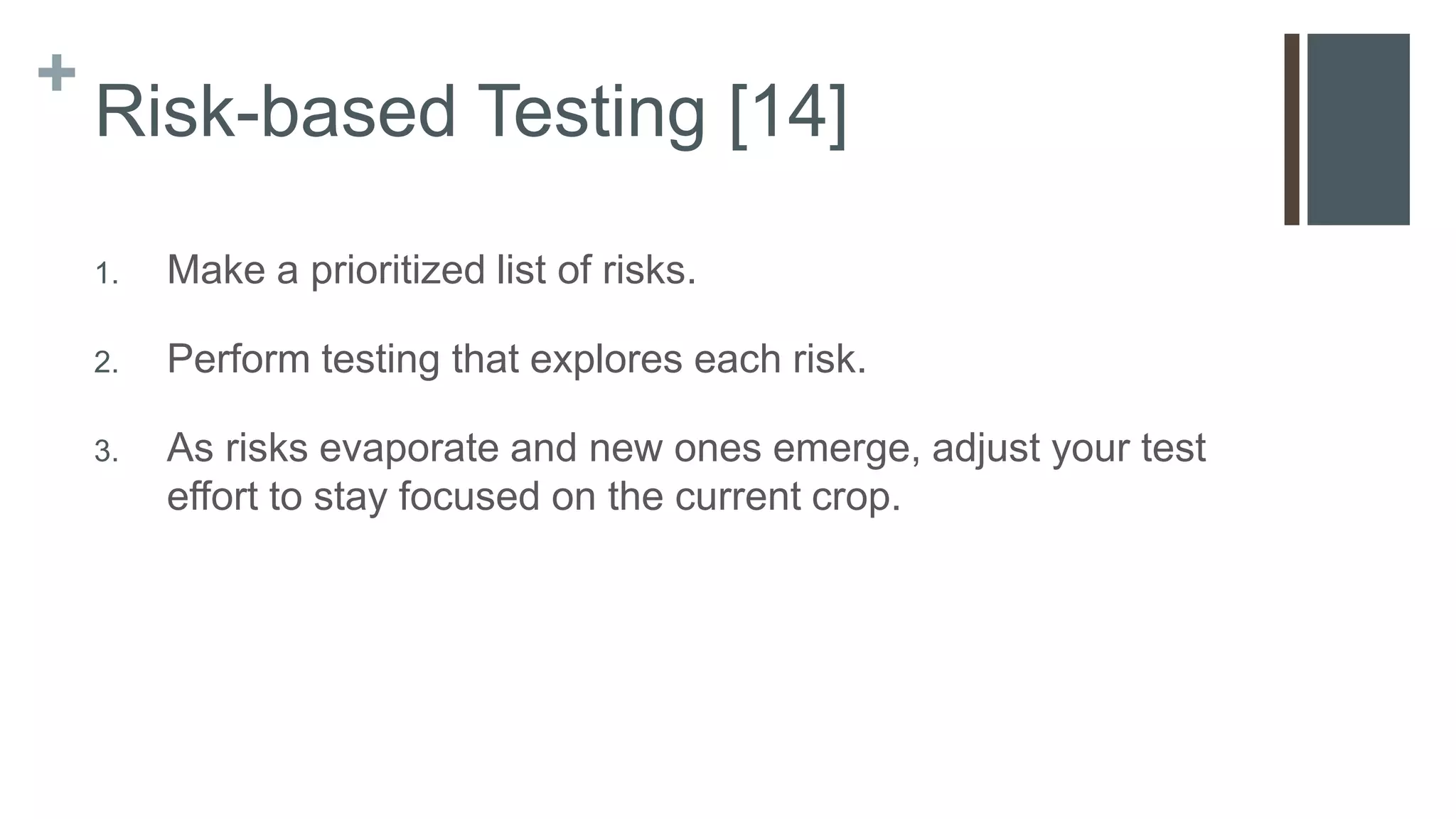 + Risk-based Testing [14]

1. Make a prioritized list of risks.

2. Perform testing that explores each risk.

3. As risks evaporate and new ones emerge, adjust your test effort to stay focused on the current crop.